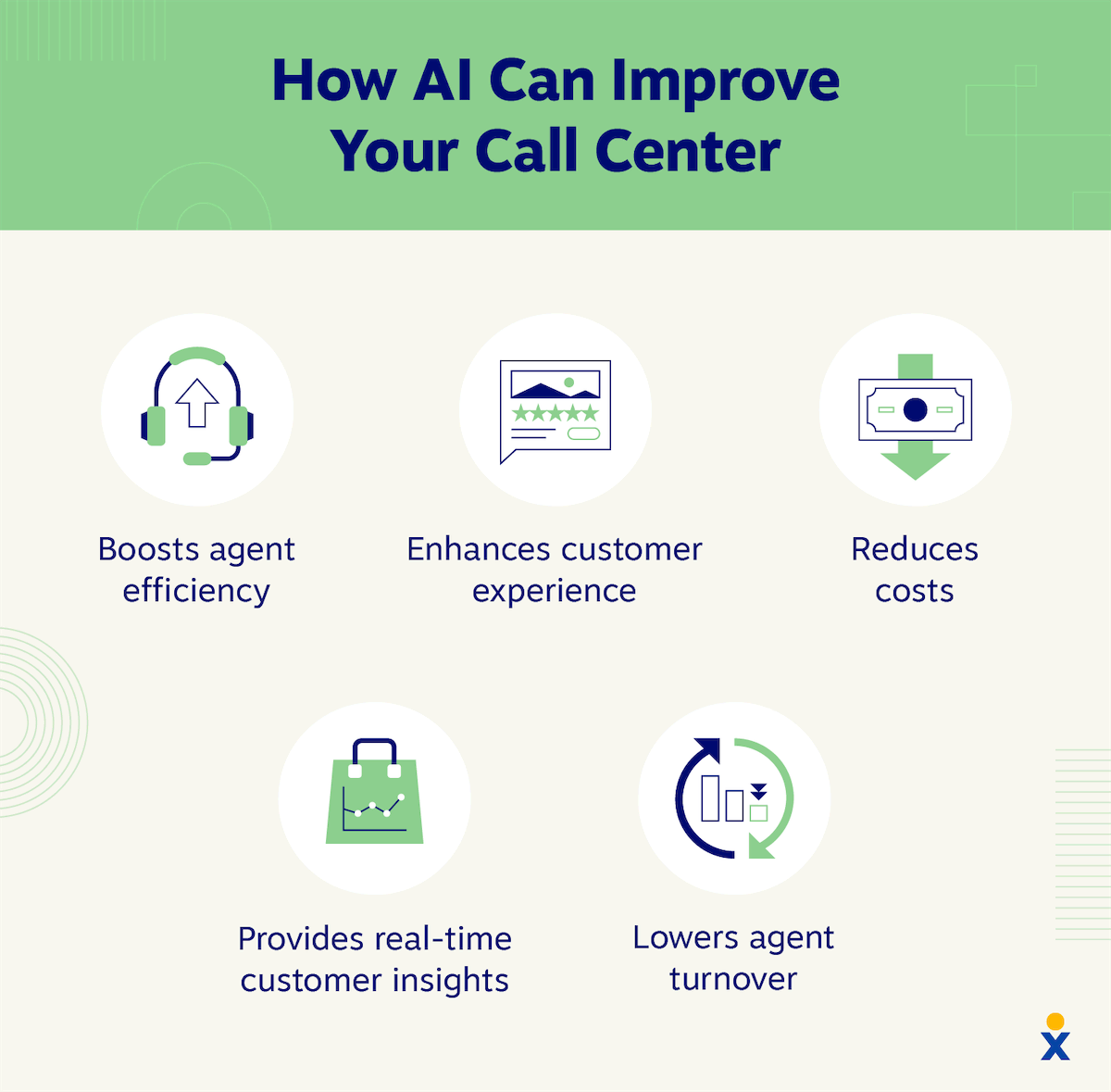 How AI Can Improve Your Call Center

Boosts agent efficiency

Enhances customer experience

Reduces costs

Provides real-time customer insights

Lowers agent turnover